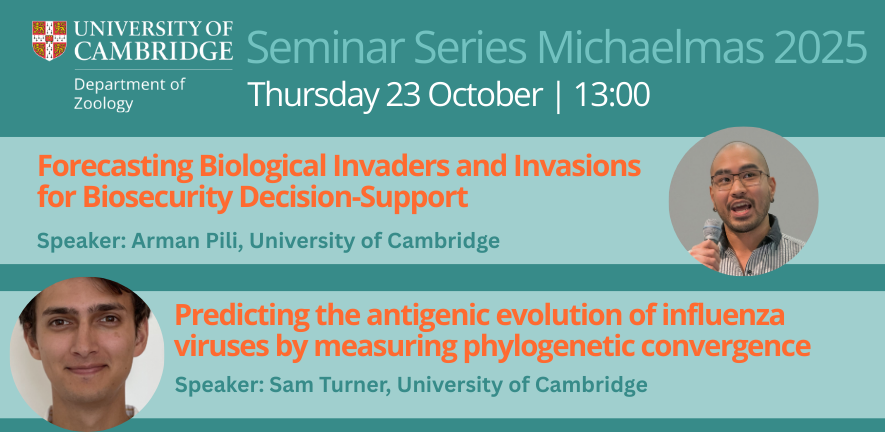 UNIVERSITY OF CAMBRIDGE

Department of Zoology

Seminar Series Michaelmas 2025

Thursday 23 October | 13:00

Forecasting Biological Invaders and Invasions for Biosecurity Decision-Support

Speaker: Arman Pili, University of Cambridge

Predicting the antigenic evolution of influenza viruses by measuring phylogenetic convergence

Speaker: Sam Turner, University of Cambridge